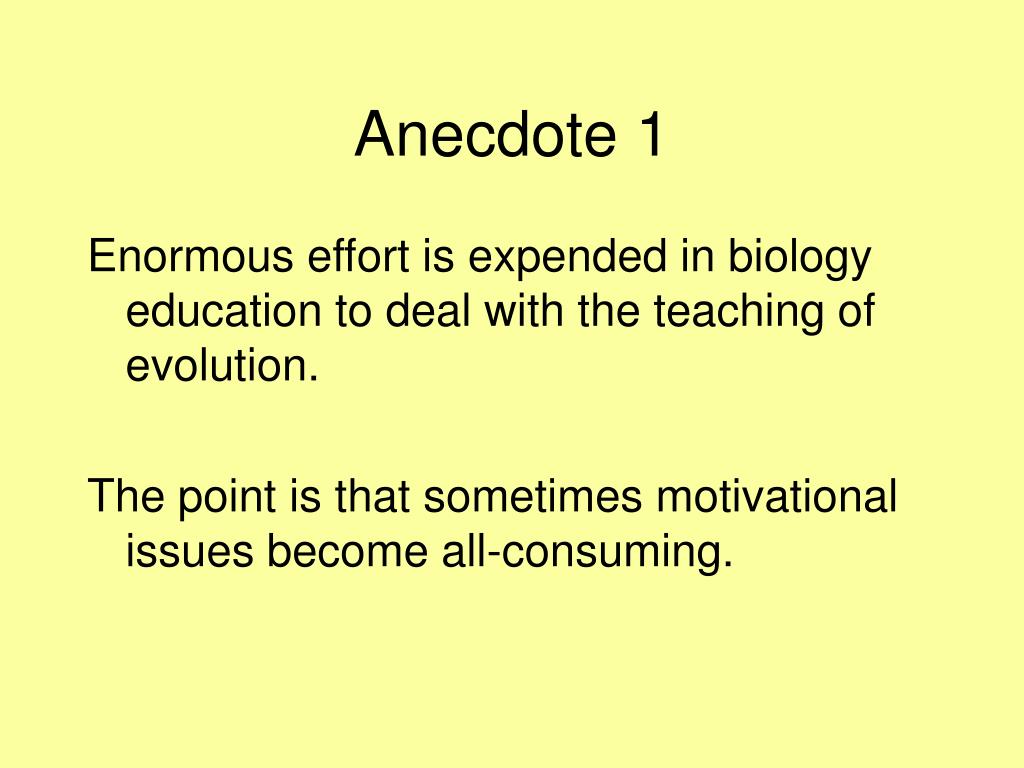 Anecdote 1

Enormous effort is expended in biology education to deal with the teaching of evolution.

The point is that sometimes motivational issues become all-consuming.